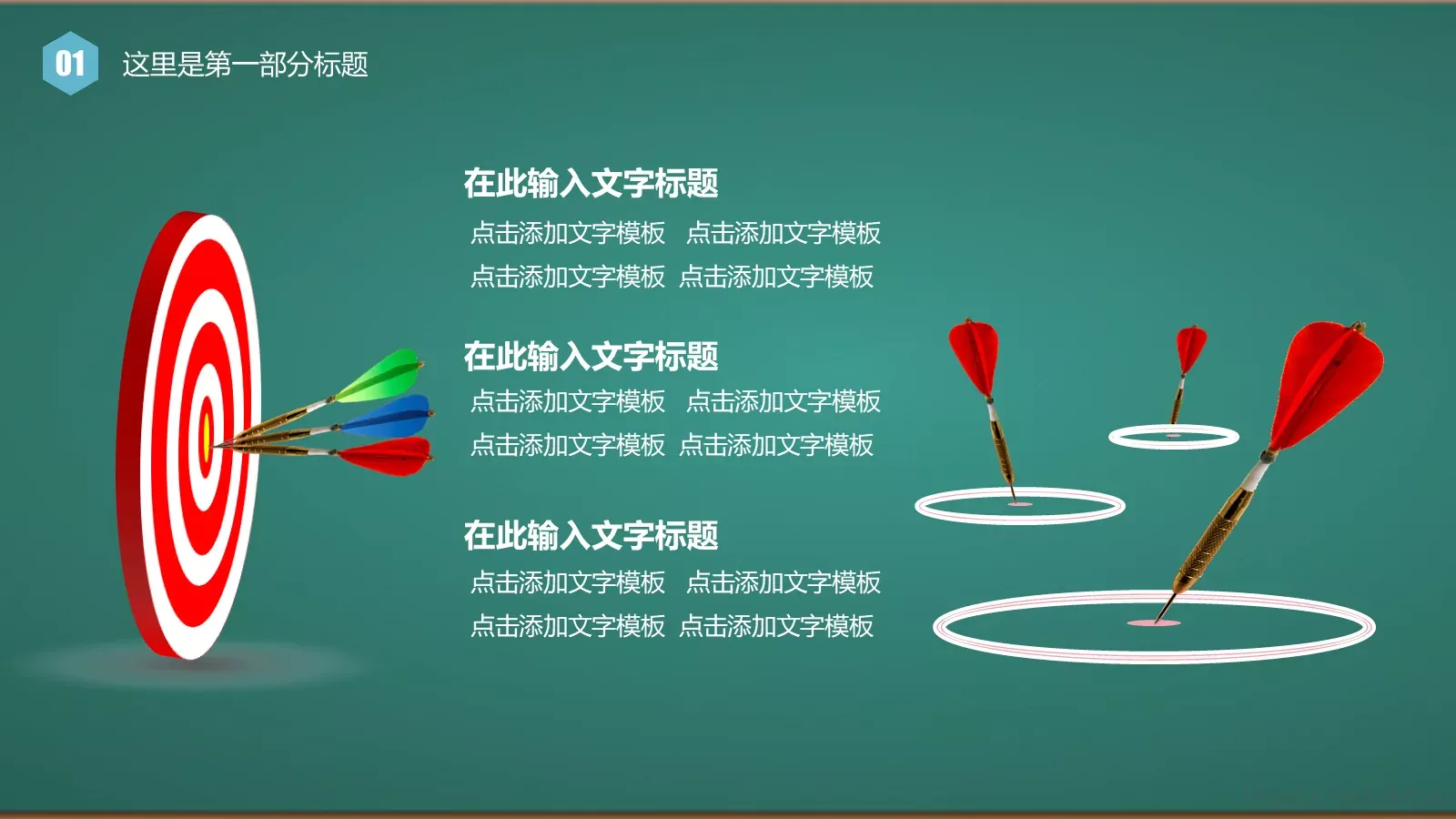 01 这里是第一部分标题

在此输入文字标题

点击添加文字模板 点击添加文字模板
点击添加文字模板 点击添加文字模板

在此输入文字标题

点击添加文字模板 点击添加文字模板
点击添加文字模板 点击添加文字模板

在此输入文字标题

点击添加文字模板 点击添加文字模板
点击添加文字模板 点击添加文字模板